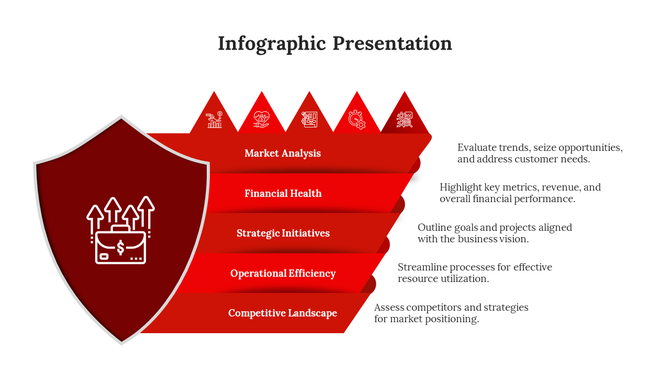 Infographic Presentation

Market Analysis

Evaluate trends, seize opportunities, and address customer needs.

Financial Health

Highlight key metrics, revenue, and overall financial performance.

Strategic Initiatives

Outline goals and projects aligned with the business vision.

Operational Efficiency

Streamline processes for effective resource utilization.

Competitive Landscape

Assess competitors and strategies for market positioning.